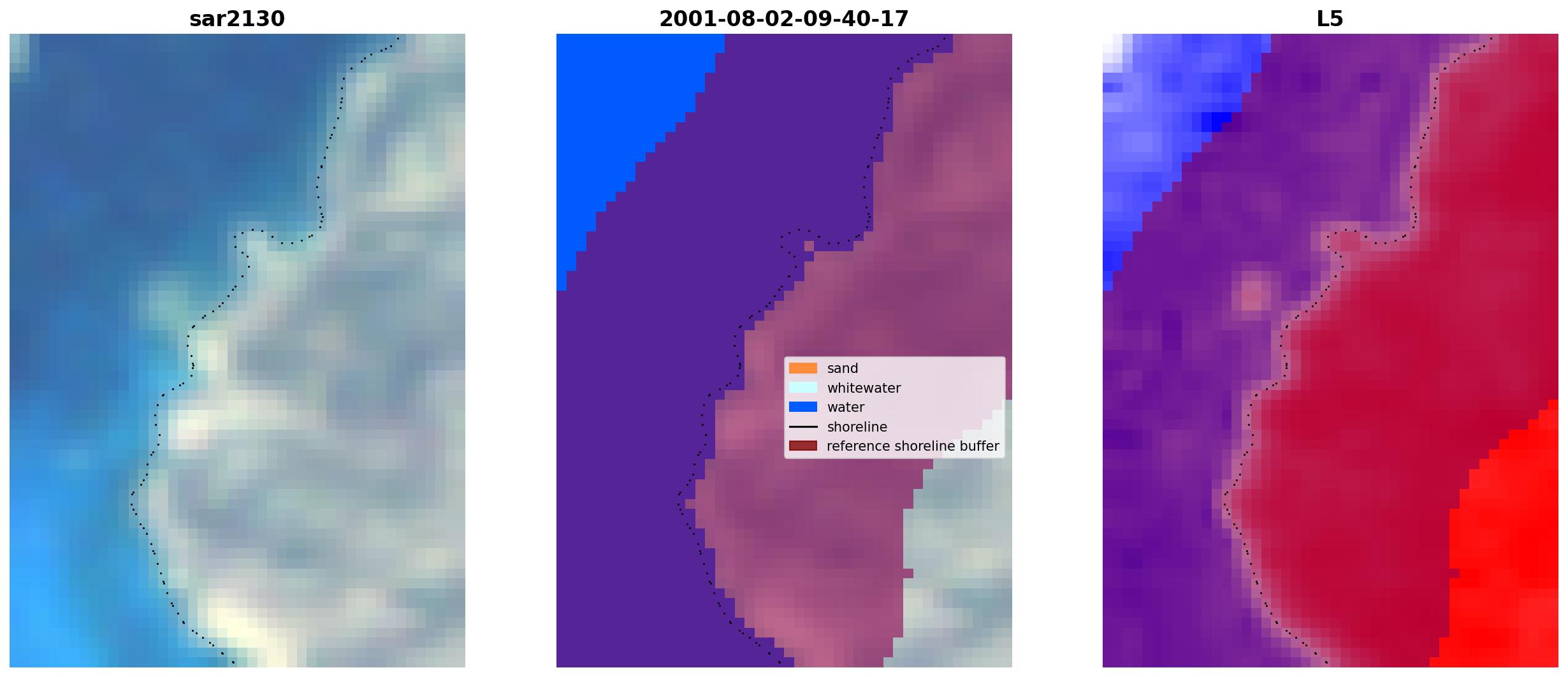 sar2130

2001-08-02-09-40-17

sand
whitewater
water
shoreline
reference shoreline buffer

L5